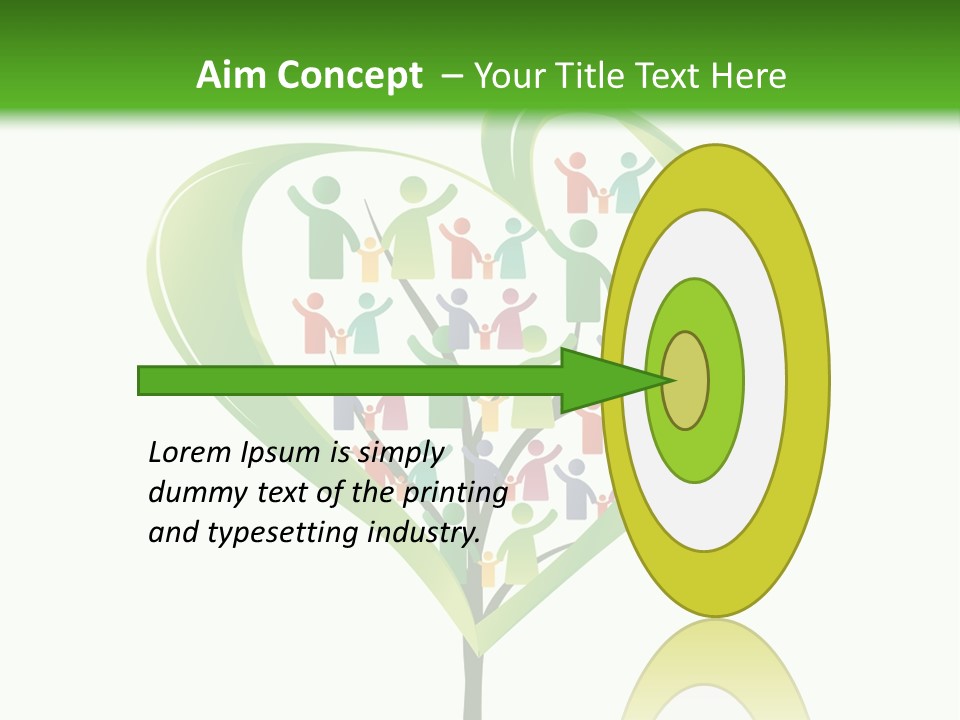 Aim Concept – Your Title Text Here

Lorem Ipsum is simply dummy text of the printing and typesetting industry.